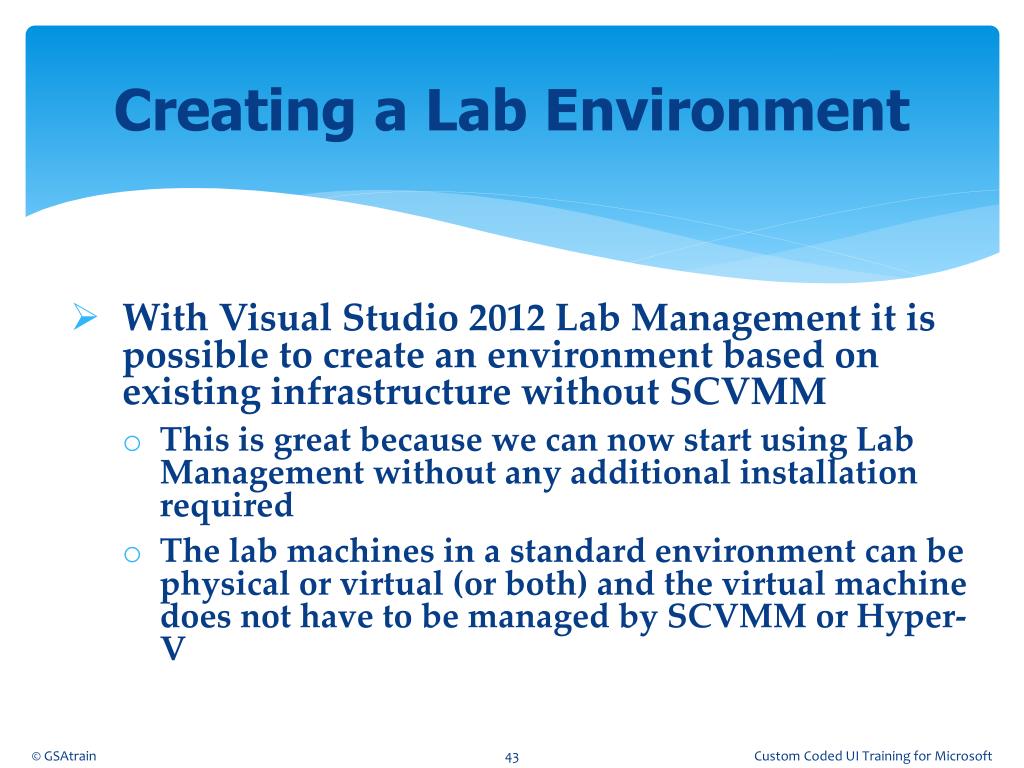 Creating a Lab Environment

➢ With Visual Studio 2012 Lab Management it is possible to create an environment based on existing infrastructure without SCVMM

o This is great because we can now start using Lab Management without any additional installation required

o The lab machines in a standard environment can be physical or virtual (or both) and the virtual machine does not have to be managed by SCVMM or Hyper-V

© GSAtrain

43

Custom Coded UI Training for Microsoft